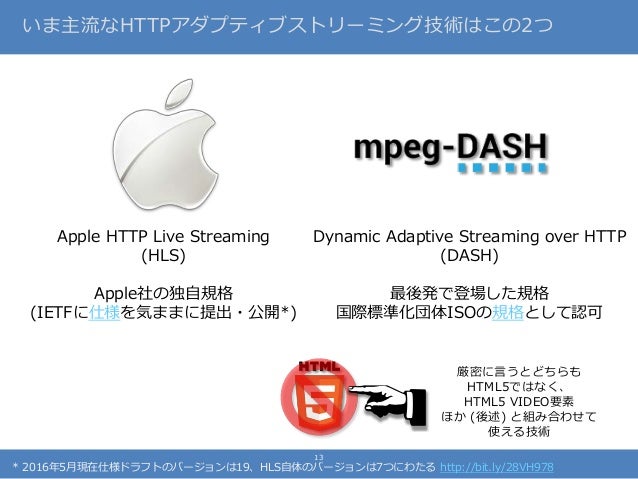 いま主流なHTTPアダプティブストリーミング技術はこの2つ

mpeg-DASH

Apple HTTP Live Streaming
(HLS)

Apple社の独自規格
(IETFに仕様を気ままに提出・公開*)

Dynamic Adaptive Streaming over HTTP
(DASH)

最後発で登場した規格
国際標準化団体ISOの規格として認可

HTML
5

厳密に言うとどちらも
HTML5ではなく、
HTML5 VIDEO要素
ほか (後述) と組み合わせて
使える技術

13

* 2016年5月現在仕様ドラフトのバージョンは19、HLS自体のバージョンは7つにわたる http://bit.ly/28VH978